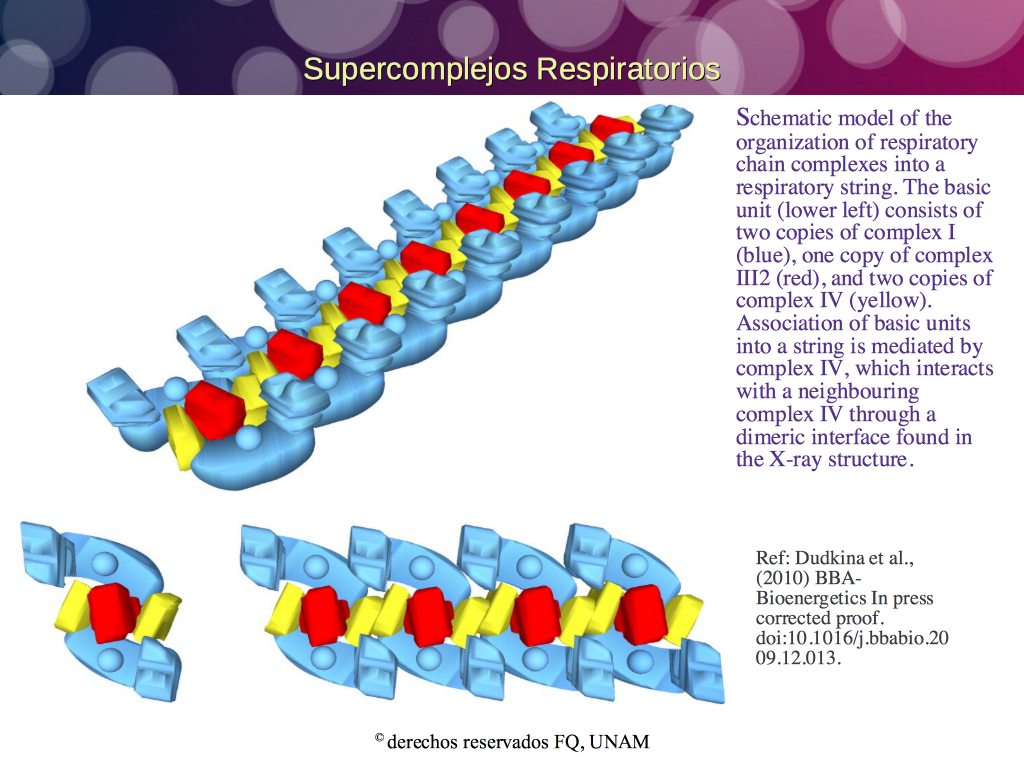 Supercomplejos Respiratorios

Schematic model of the organization of respiratory chain complexes into a respiratory string. The basic unit (lower left) consists of two copies of complex I (blue), one copy of complex III2 (red), and two copies of complex IV (yellow). Association of basic units into a string is mediated by complex IV, which interacts with a neighbouring complex IV through a dimeric interface found in the X-ray structure.

Ref: Dudkina et al., (2010) BBA-Bioenergetics In press corrected proof. doi:10.1016/j.bbabio.2009.12.013.

© derechos reservados FQ, UNAM